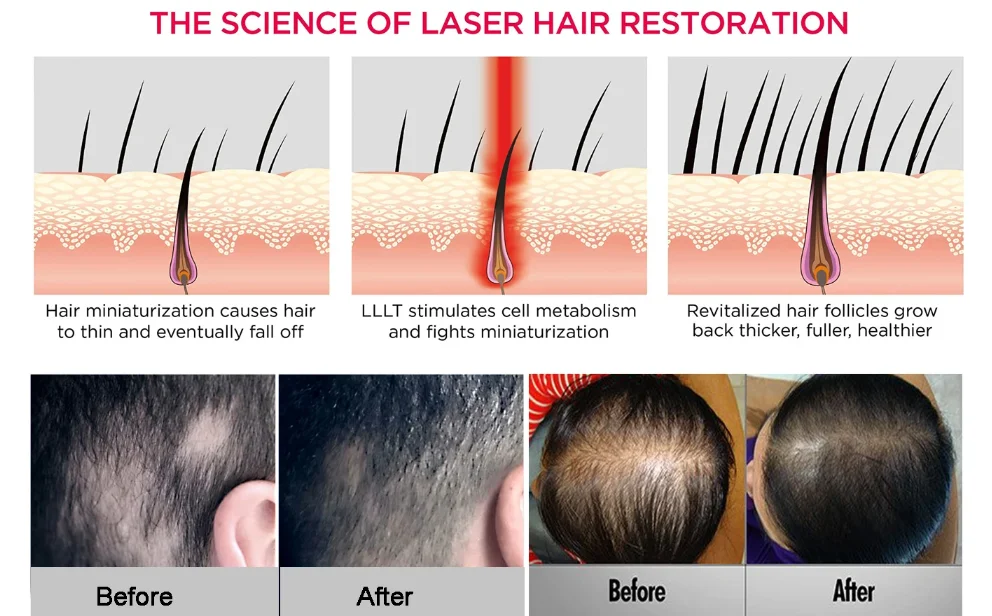 THE SCIENCE OF LASER HAIR RESTORATION

Hair miniaturization causes hair to thin and eventually fall off

LLLT stimulates cell metabolism and fights miniaturization

Revitalized hair follicles grow back thicker, fuller, healthier

Before

After

Before

After